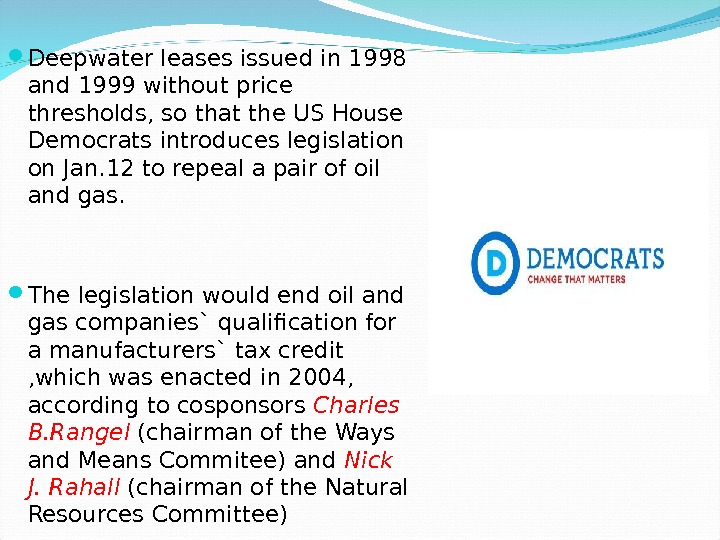 Deepwater leases issued in 1998 and 1999 without price thresholds, so that the US House Democrats introduces legislation on Jan.12 to repeal a pair of oil and gas.

The legislation would end oil and gas companies` qualification for a manufacturers` tax credit ,which was enacted in 2004, according to cosponsors Charles B.Rangel (chairman of the Ways and Means Commitee) and Nick J. Rahall (chairman of the Natural Resources Committee)

D DEMOCRATS
CHANGE THAT MATTERS